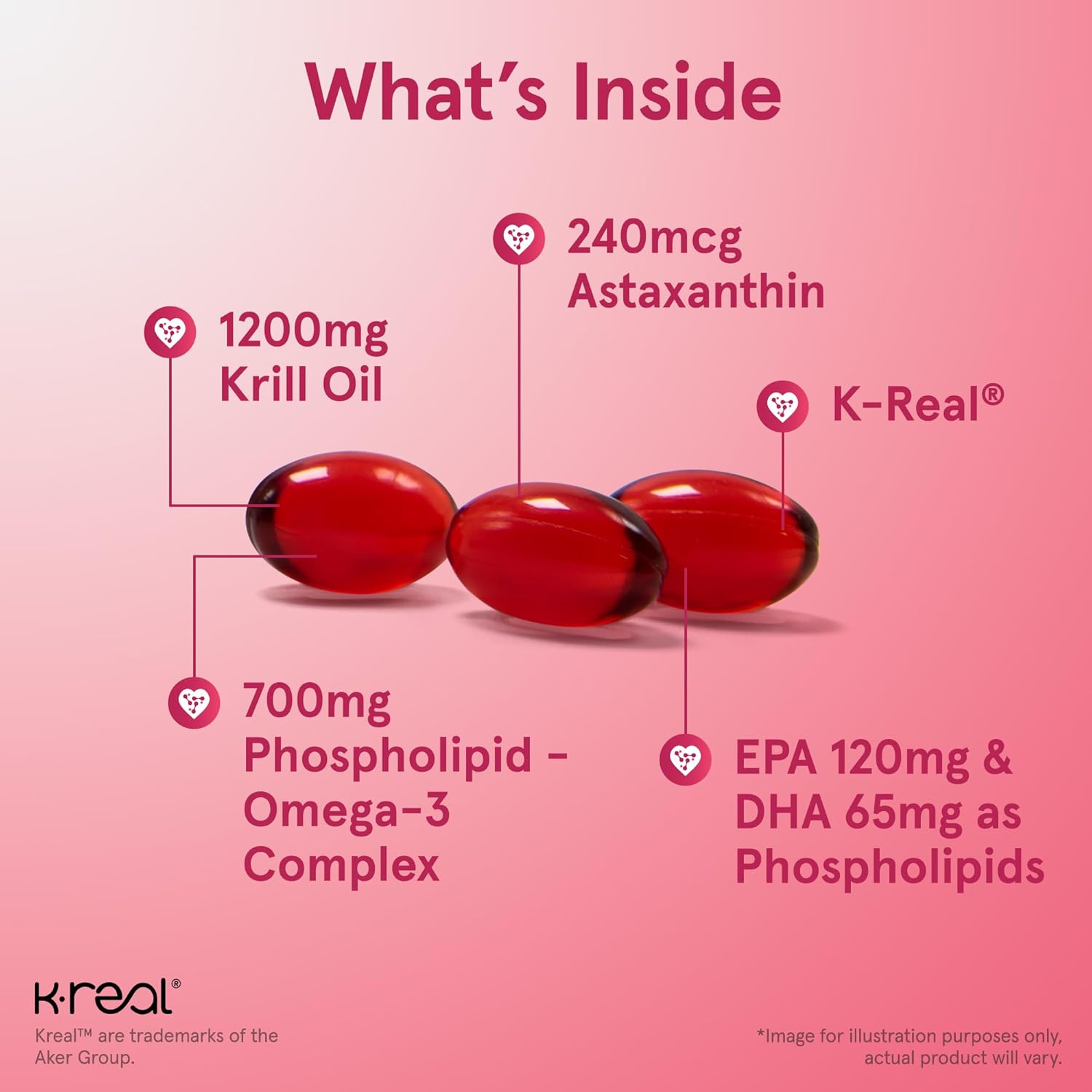 What's Inside

240mcg Astaxanthin

1200mg Krill Oil

K-Real®

700mg Phospholipid - Omega-3 Complex

EPA 120mg & DHA 65mg as Phospholipids

k·real®

Kreal™ are trademarks of the Aker Group.

*Image for illustration purposes only, actual product will vary.